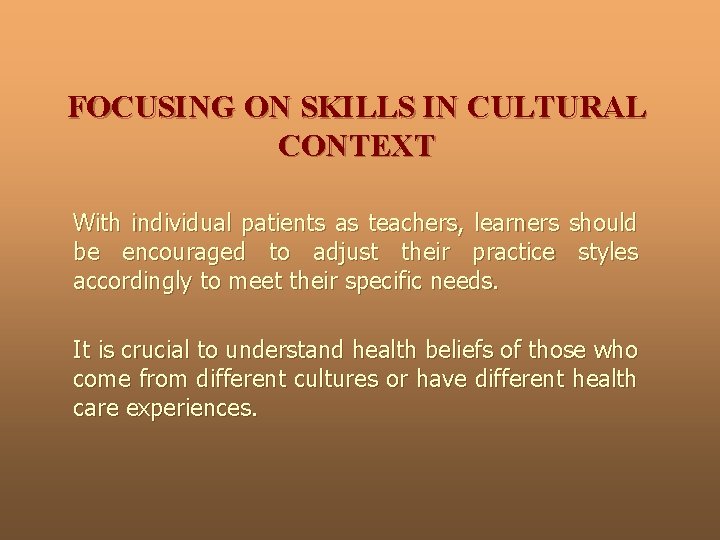 FOCUSING ON SKILLS IN CULTURAL CONTEXT

With individual patients as teachers, learners should be encouraged to adjust their practice styles accordingly to meet their specific needs.

It is crucial to understand health beliefs of those who come from different cultures or have different health care experiences.